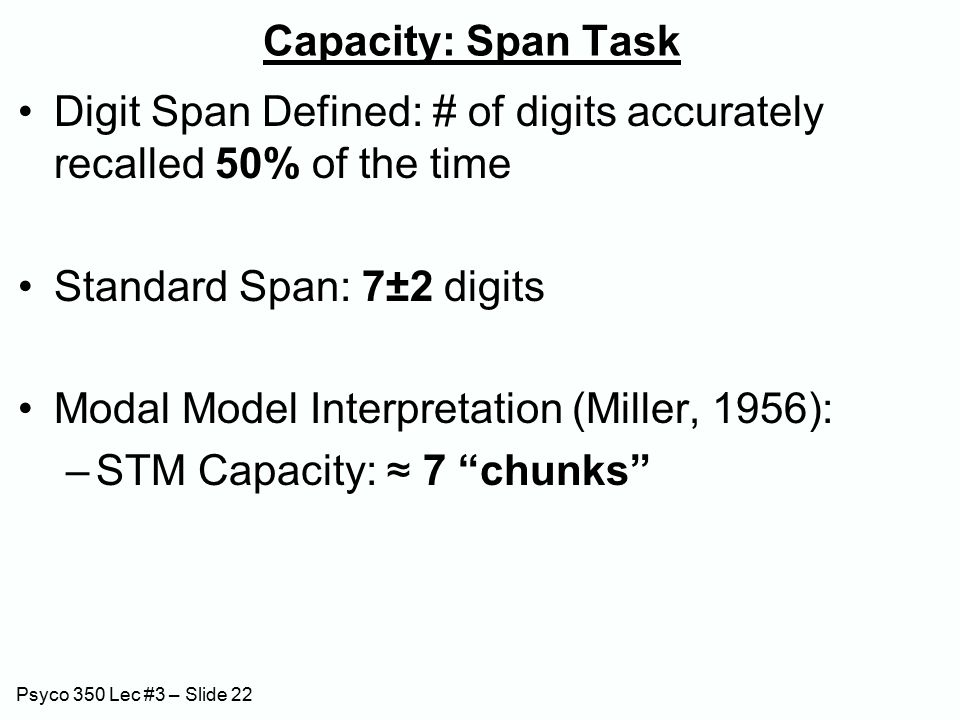 Capacity: Span Task

• Digit Span Defined: # of digits accurately recalled 50% of the time

• Standard Span: 7±2 digits

• Modal Model Interpretation (Miller, 1956):
– STM Capacity: ≈ 7 “chunks”

Psyco 350 Lec #3 – Slide 22